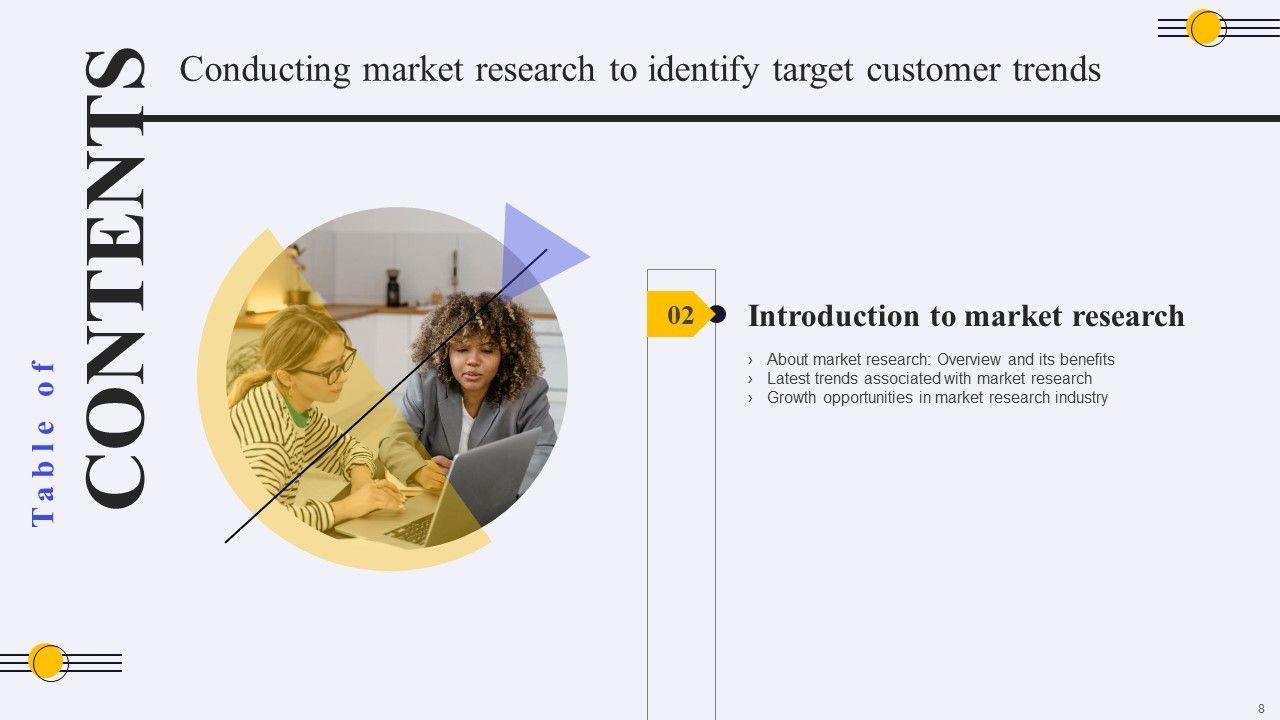 Table of
CONTENTS

Conducting market research to identify target customer trends

02

Introduction to market research

› About market research: Overview and its benefits
› Latest trends associated with market research
› Growth opportunities in market research industry

8